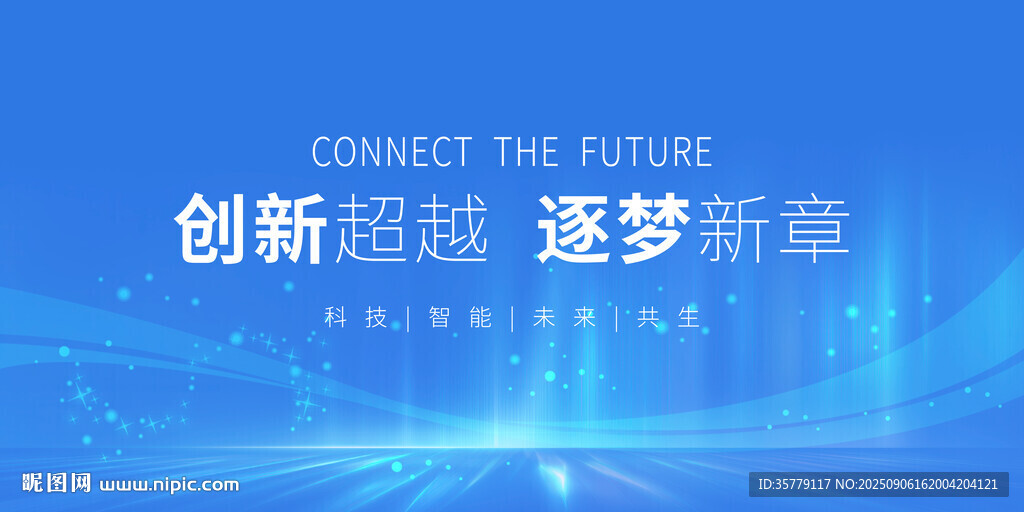 CONNECT THE FUTURE

创新超越 逐梦新章

科技 | 智能 | 未来 | 共生

昵图网 www.nipic.com

ID:35779117 NO:20250906162004204121